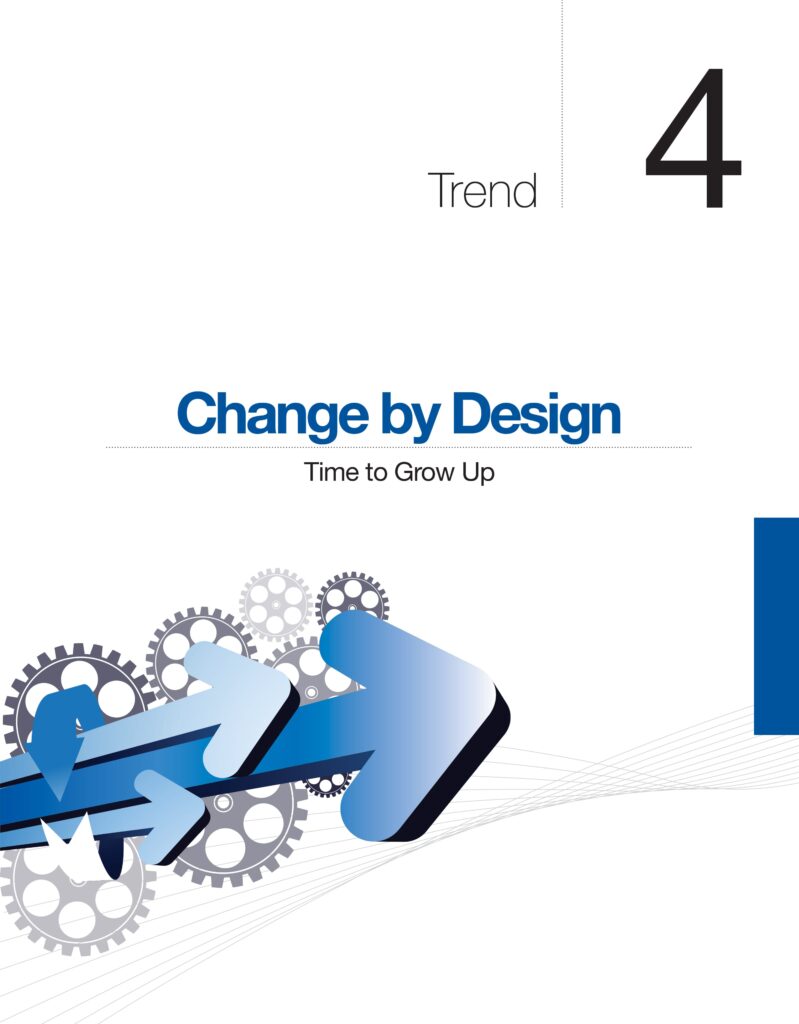 Trend 4

Change by Design

Time to Grow Up